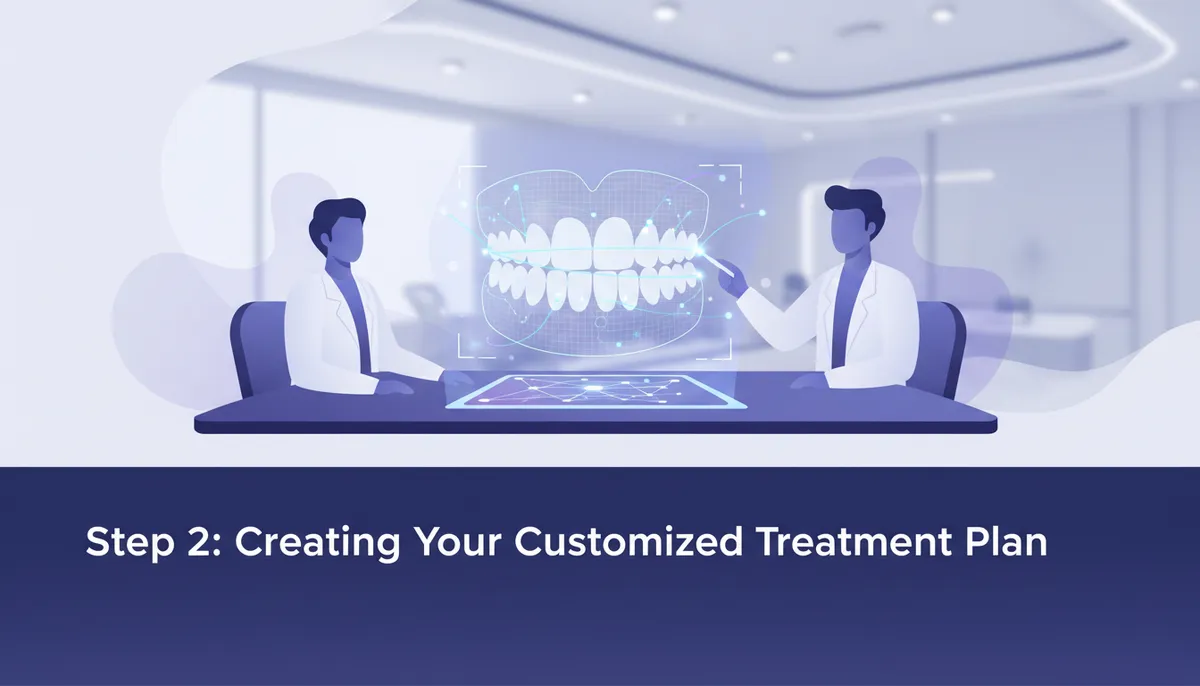 Step 2: Creating Your Customized Treatment Plan